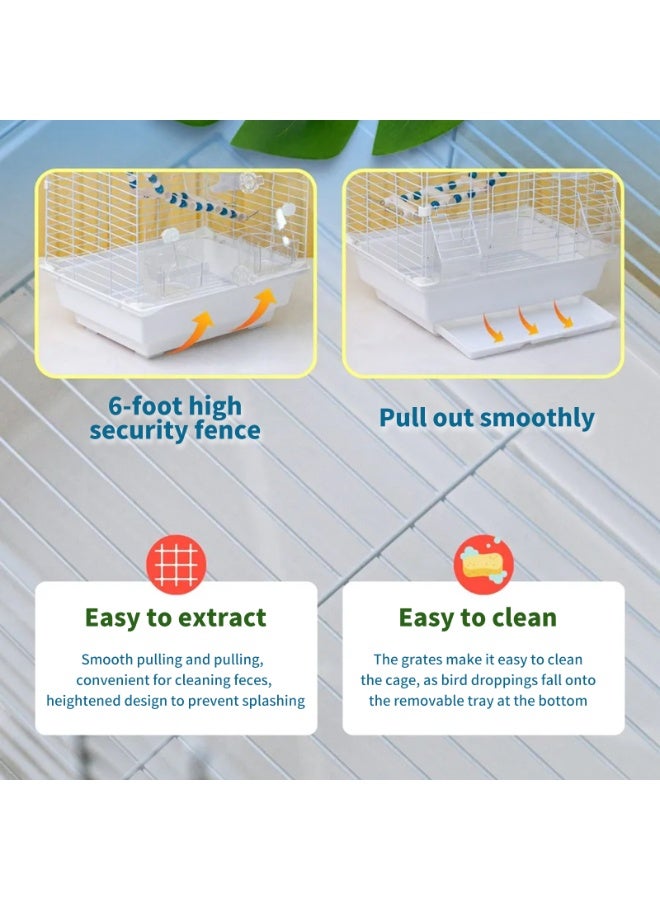 6-foot high security fence

Pull out smoothly

Easy to extract

Smooth pulling and pulling, convenient for cleaning feces, heightened design to prevent splashing

Easy to clean

The grates make it easy to clean the cage, as bird droppings fall onto the removable tray at the bottom